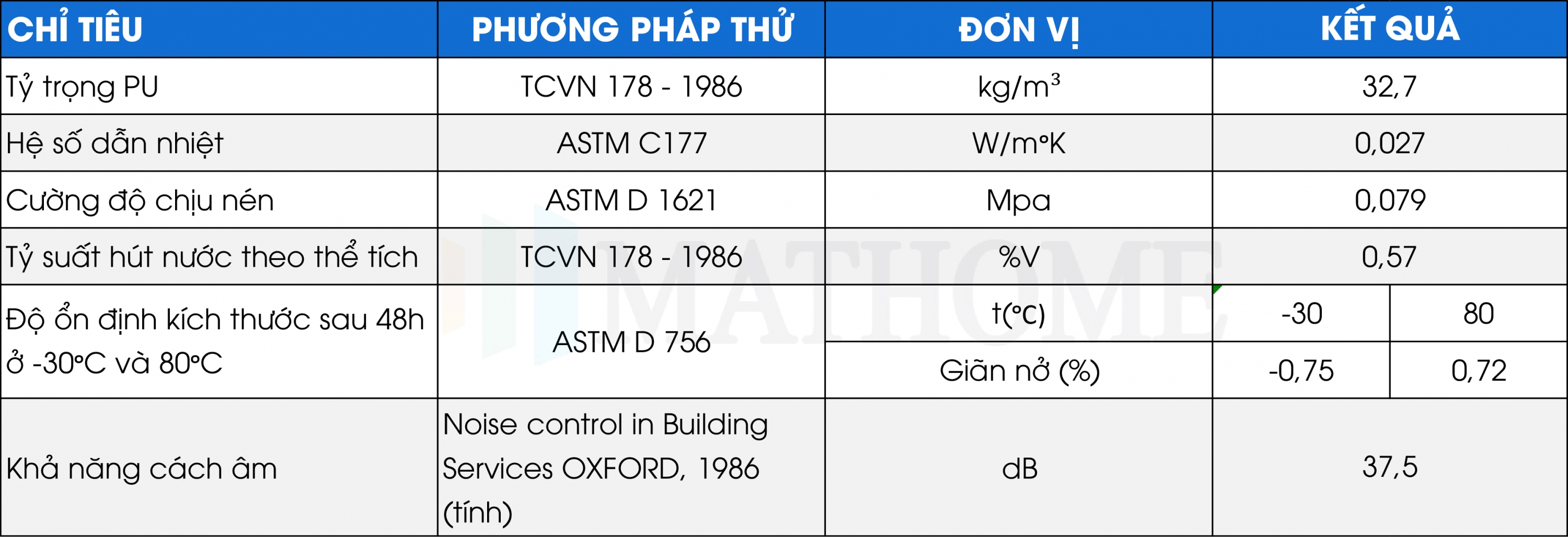 | CHỈ TIÊU | PHƯƠNG PHÁP THỬ | ĐƠN VỊ | KẾT QUẢ | |
|---|---|---|---|---|
| Tỷ trọng PU | TCVN 178 - 1986 | kg/m$^3$ | 32,7 | |
| Hệ số dẫn nhiệt | ASTM C177 | W/m°K | 0,027 | |
| Cường độ chịu nén | ASTM D 1621 | Mpa | 0,079 | |
| Tỷ suất hút nước theo thể tích | TCVN 178 - 1986 | %V | 0,57 | |
| Độ ổn định kích thước sau 48h ở -30°C và 80°C | ASTM D 756 | t(°C) | -30 | 80 |
| | | Giãn nở (%) | -0,75 | 0,72 |
| Khả năng cách âm | Noise control in Building Services OXFORD, 1986 (tính) | dB | 37,5 | |

MATHOME